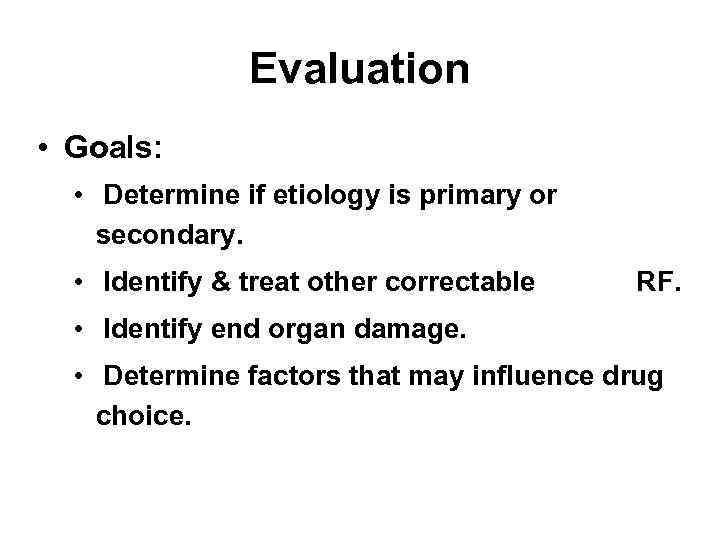 Evaluation

• Goals:
  • Determine if etiology is primary or secondary.
  • Identify & treat other correctable RF.
  • Identify end organ damage.
  • Determine factors that may influence drug choice.